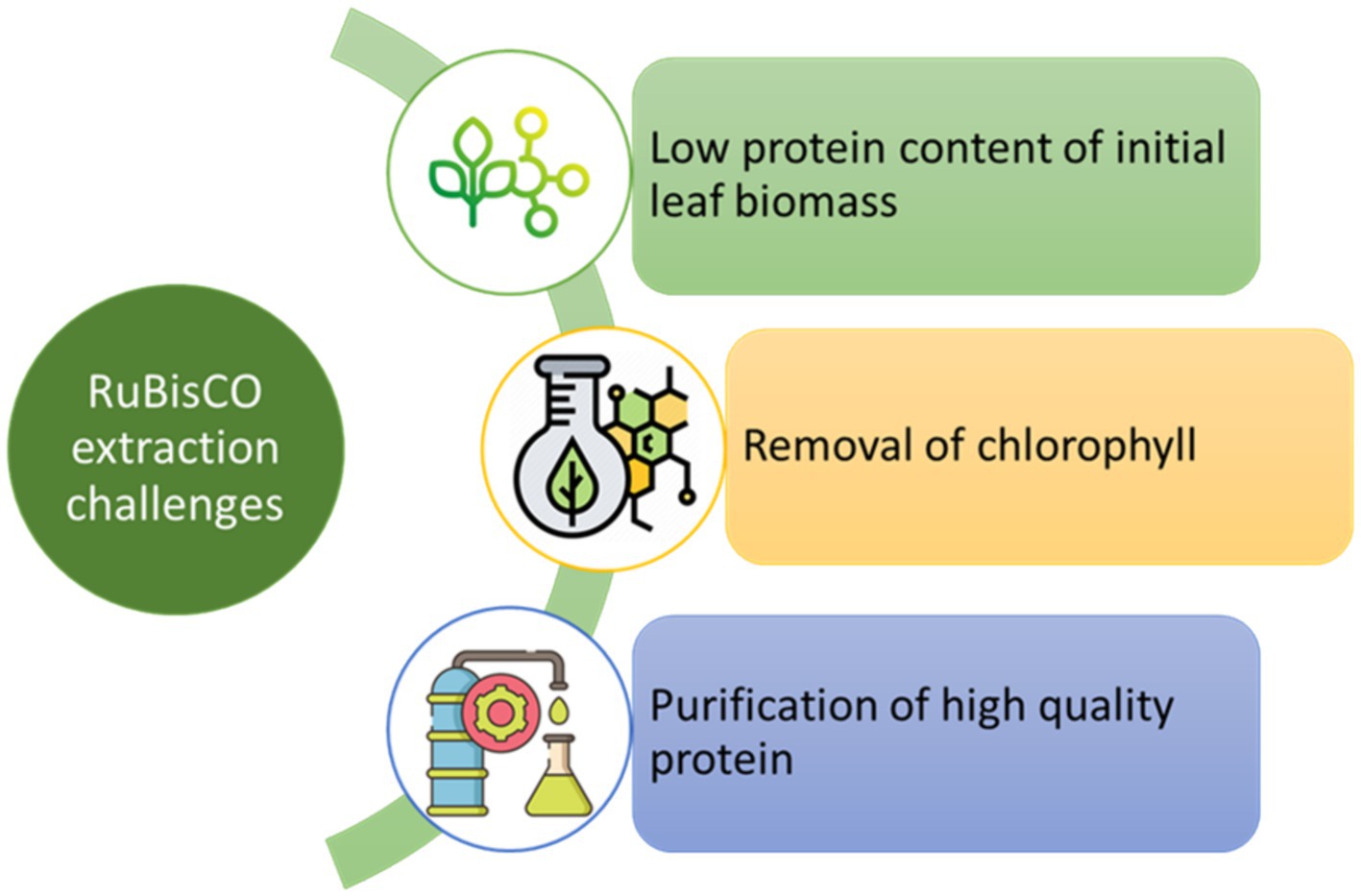 RuBisCO extraction challenges

Low protein content of initial leaf biomass

Removal of chlorophyll

Purification of high quality protein